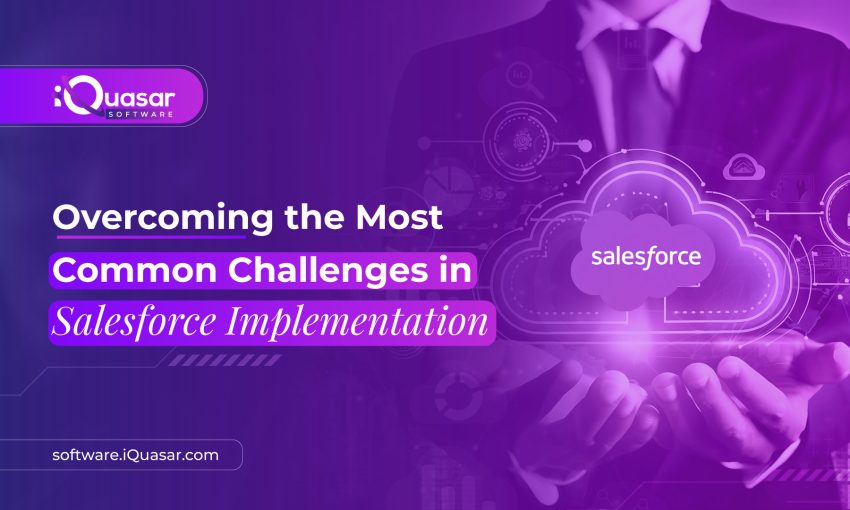 iQuasar
SOFTWARE

Overcoming the Most Common Challenges in Salesforce Implementation

salesforce

software.iQuasar.com